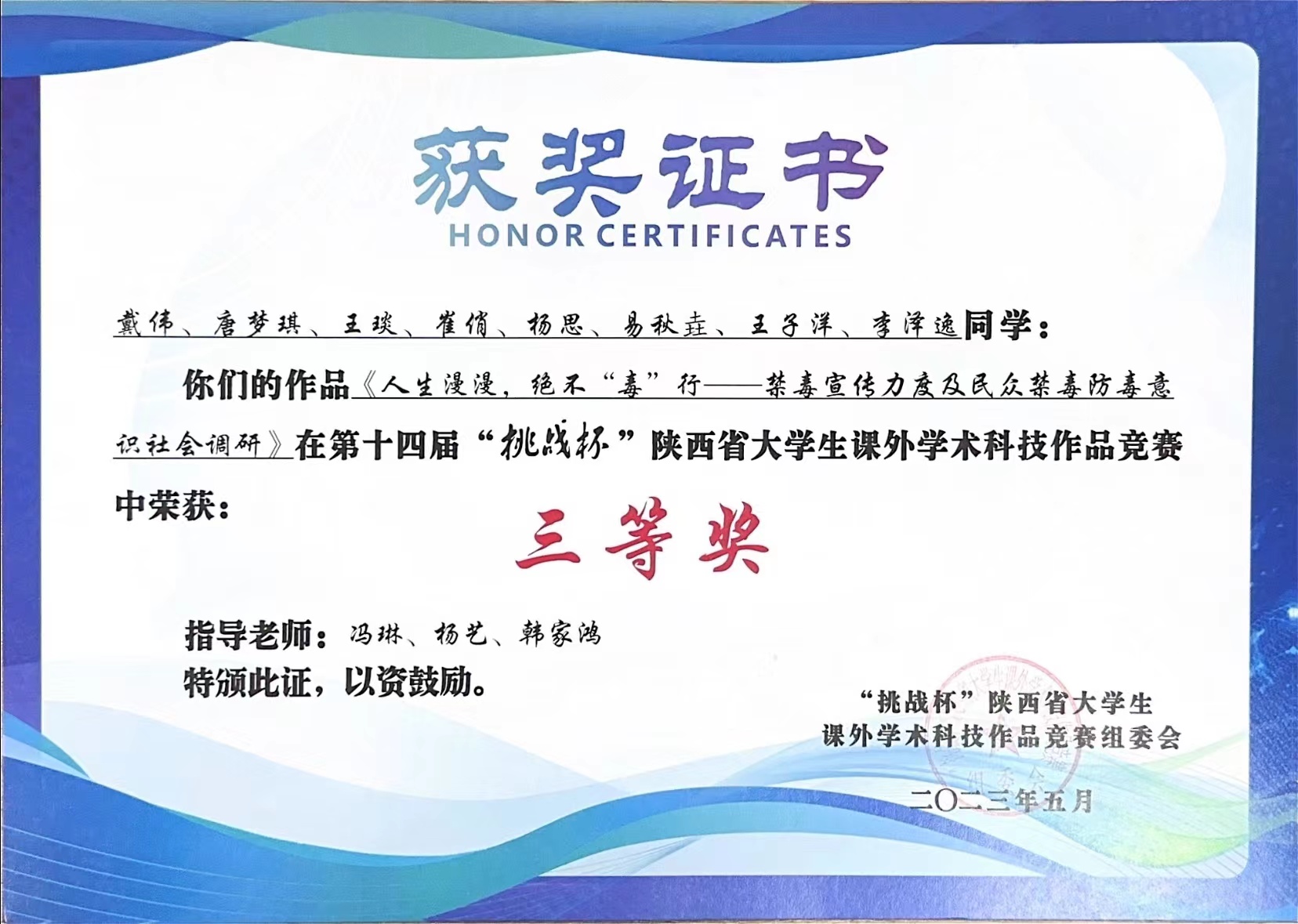 获奖证书
HONOR CERTIFICATES

戴伟、唐梦琪、王琰、崔俏、杨思、易秋垚、王子洋、李泽逸同学：

你们的作品《人生漫漫，绝不“毒”行——禁毒宣传力度及民众禁毒防毒意识社会调研》在第十四届“挑战杯”陕西省大学生课外学术科技作品竞赛中荣获：

三等奖

指导老师：冯琳、杨艺、韩家鸿

特颁此证，以资鼓励。

“挑战杯”陕西省大学生
课外学术科技作品竞赛组委会

二〇二三年五月